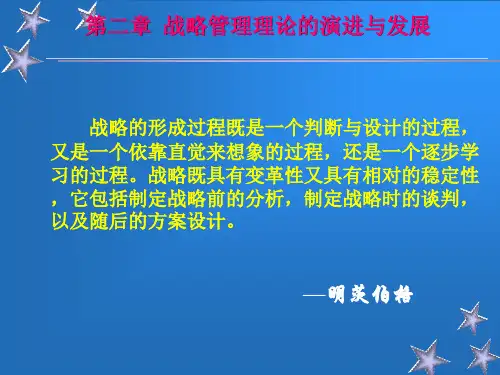 第二章 战略管理理论的演进与发展

战略的形成过程既是一个判断与设计的过程，又是一个依靠直觉来想象的过程，还是一个逐步学习的过程。战略既具有变革性又具有相对的稳定性，它包括制定战略前的分析，制定战略时的谈判，以及随后的方案设计。

—明茨伯格